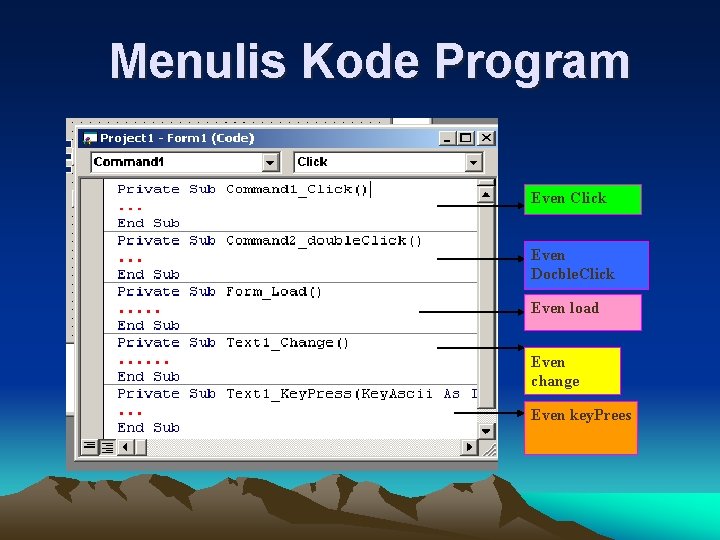 Menulis Kode Program

Project1 - Form1 (Code)

Command1

Click

Private Sub Command1_Click()
...
End Sub
Private Sub Command2_doubleClick()
...
End Sub
Private Sub Form_Load()
.....
End Sub
Private Sub Text1_Change()
......
End Sub
Private Sub Text1_KeyPress(KeyAscii As I
...
End Sub

Even Click

Even DocbleClick

Even load

Even change

Even keyPrees